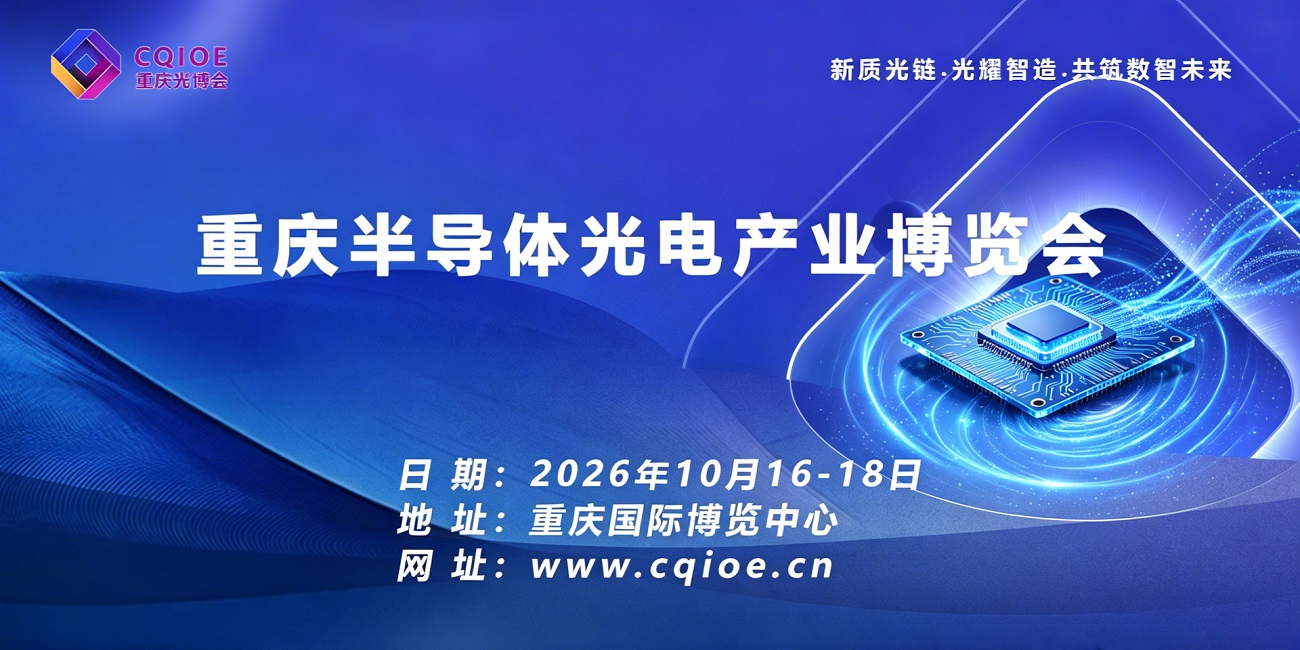 CQIOE
重庆光博会

新质光链.光耀智造.共筑数智未来

重庆半导体光电产业博览会

日 期：2026年10月16-18日
地 址：重庆国际博览中心
网 址：www.cqioe.cn